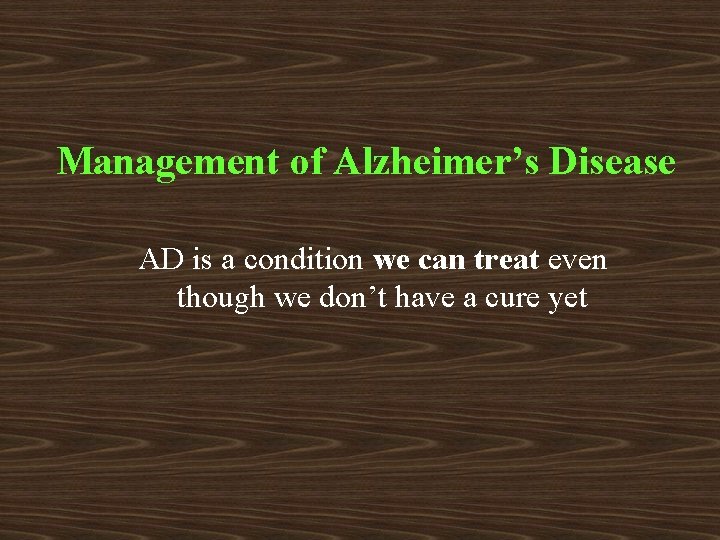 Management of Alzheimer’s Disease

AD is a condition we can treat even though we don’t have a cure yet